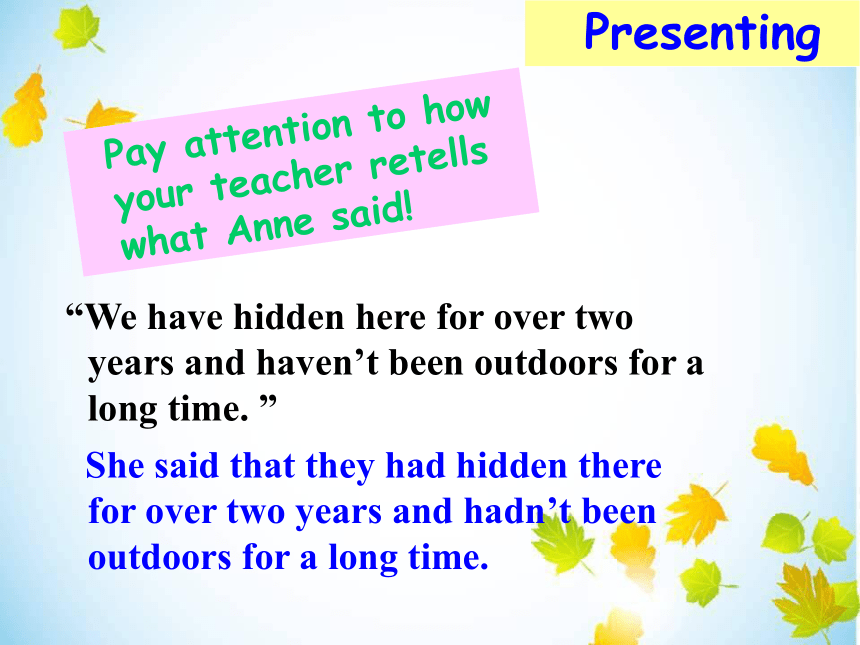 Presenting

Pay attention to how your teacher retells what Anne said!

“We have hidden here for over two years and haven’t been outdoors for a long time. ”

She said that they had hidden there for over two years and hadn’t been outdoors for a long time.